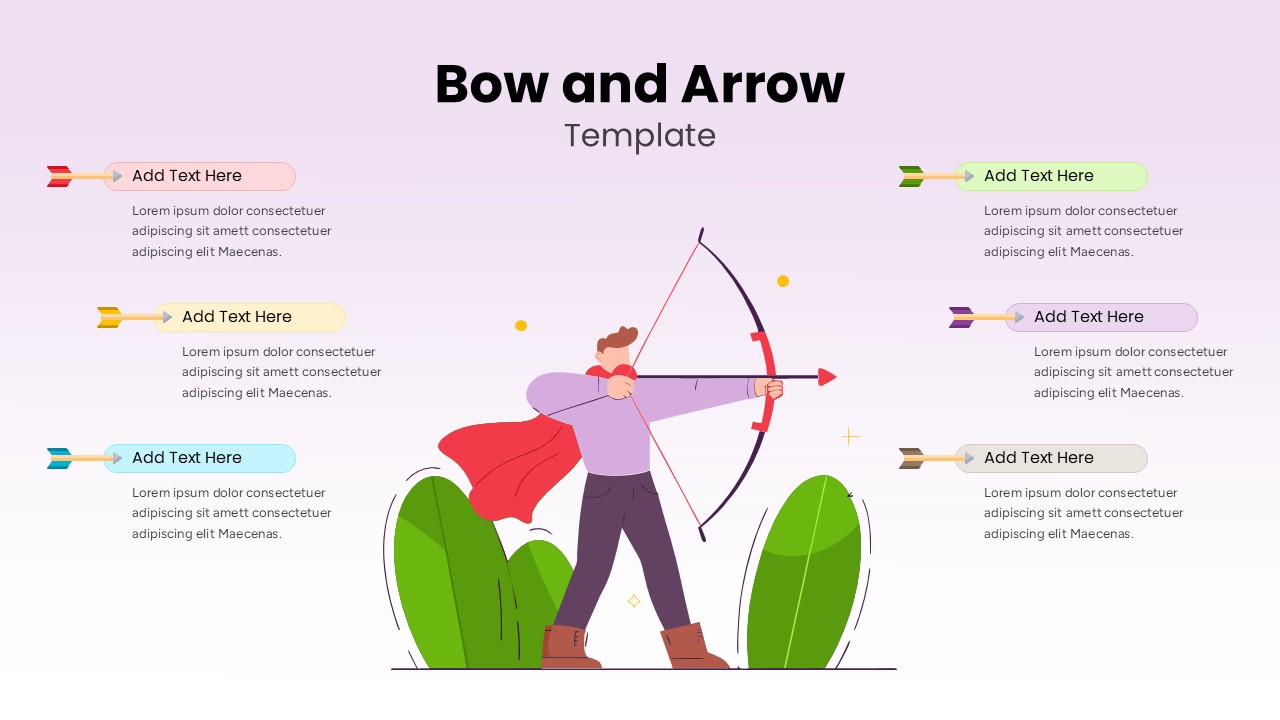 Bow and Arrow
Template

Add Text Here
Lorem ipsum dolor consectetuer adipiscing sit amett consectetuer adipiscing elit Maecenas.

Add Text Here
Lorem ipsum dolor consectetuer adipiscing sit amett consectetuer adipiscing elit Maecenas.

Add Text Here
Lorem ipsum dolor consectetuer adipiscing sit amett consectetuer adipiscing elit Maecenas.

Add Text Here
Lorem ipsum dolor consectetuer adipiscing sit amett consectetuer adipiscing elit Maecenas.

Add Text Here
Lorem ipsum dolor consectetuer adipiscing sit amett consectetuer adipiscing elit Maecenas.

Add Text Here
Lorem ipsum dolor consectetuer adipiscing sit amett consectetuer adipiscing elit Maecenas.